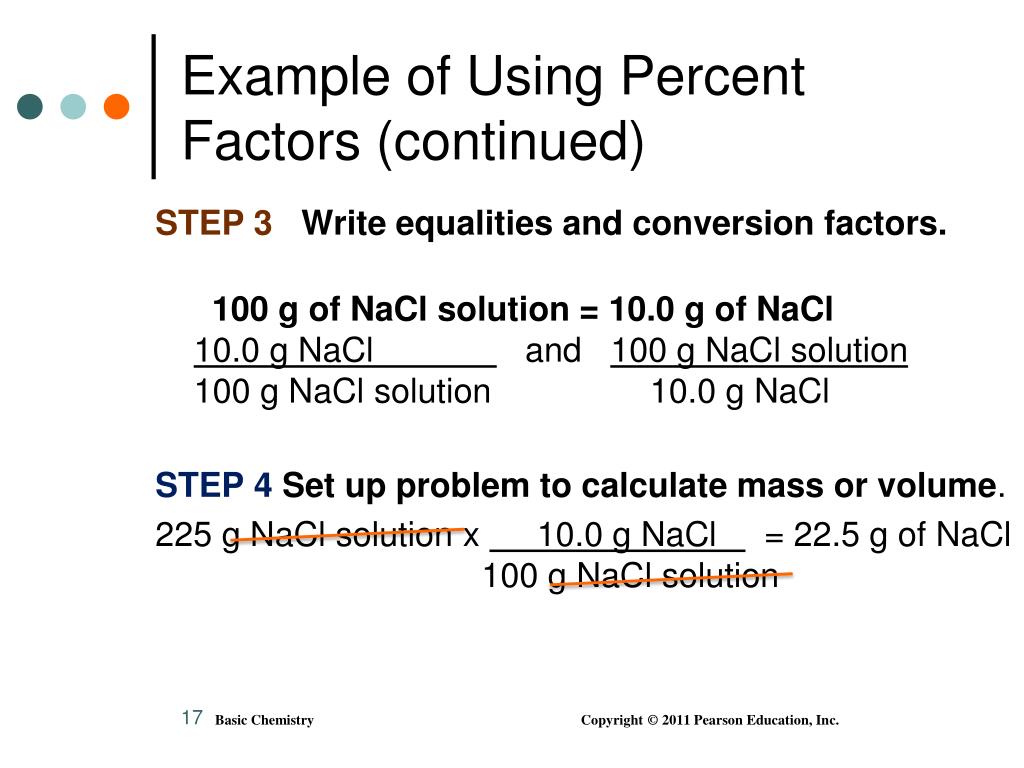 Example of Using Percent Factors (continued)

STEP 3 Write equalities and conversion factors.

100 g of NaCl solution = 10.0 g of NaCl

$\frac{10.0 \text{ g NaCl}}{100 \text{ g NaCl solution}}$ and $\frac{100 \text{ g NaCl solution}}{10.0 \text{ g NaCl}}$

STEP 4 Set up problem to calculate mass or volume.

225 g NaCl solution x $\frac{10.0 \text{ g NaCl}}{100 \text{ g NaCl solution}}$ = 22.5 g of NaCl

17 Basic Chemistry Copyright © 2011 Pearson Education, Inc.